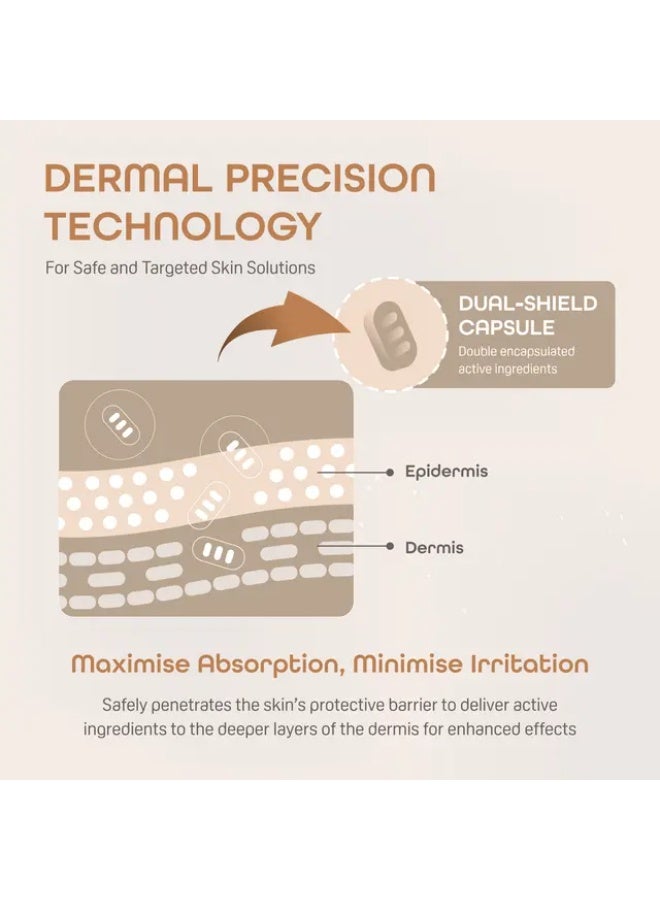 DERMAL PRECISION TECHNOLOGY

For Safe and Targeted Skin Solutions

DUAL-SHIELD CAPSULE

Double encapsulated active ingredients

Epidermis

Dermis

Maximise Absorption, Minimise Irritation

Safely penetrates the skin's protective barrier to deliver active ingredients to the deeper layers of the dermis for enhanced effects